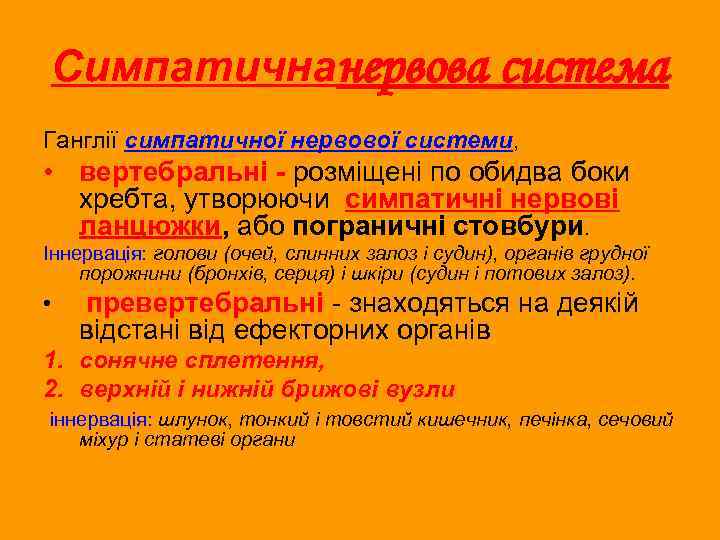 Симпатичнанервова система

Ганглії симпатичної нервової системи,

• вертебральні - розміщені по обидва боки хребта, утворюючи симпатичні нервові ланцюжки, або пограничні стовбури.

Іннервація: голови (очей, слинних залоз і судин), органів грудної порожнини (бронхів, серця) і шкіри (судин і потових залоз).

• превертебральні - знаходяться на деякій відстані від ефекторних органів

1. сонячне сплетення,
2. верхній і нижній брижові вузли

іннервація: шлунок, тонкий і товстий кишечник, печінка, сечовий міхур і статеві органи